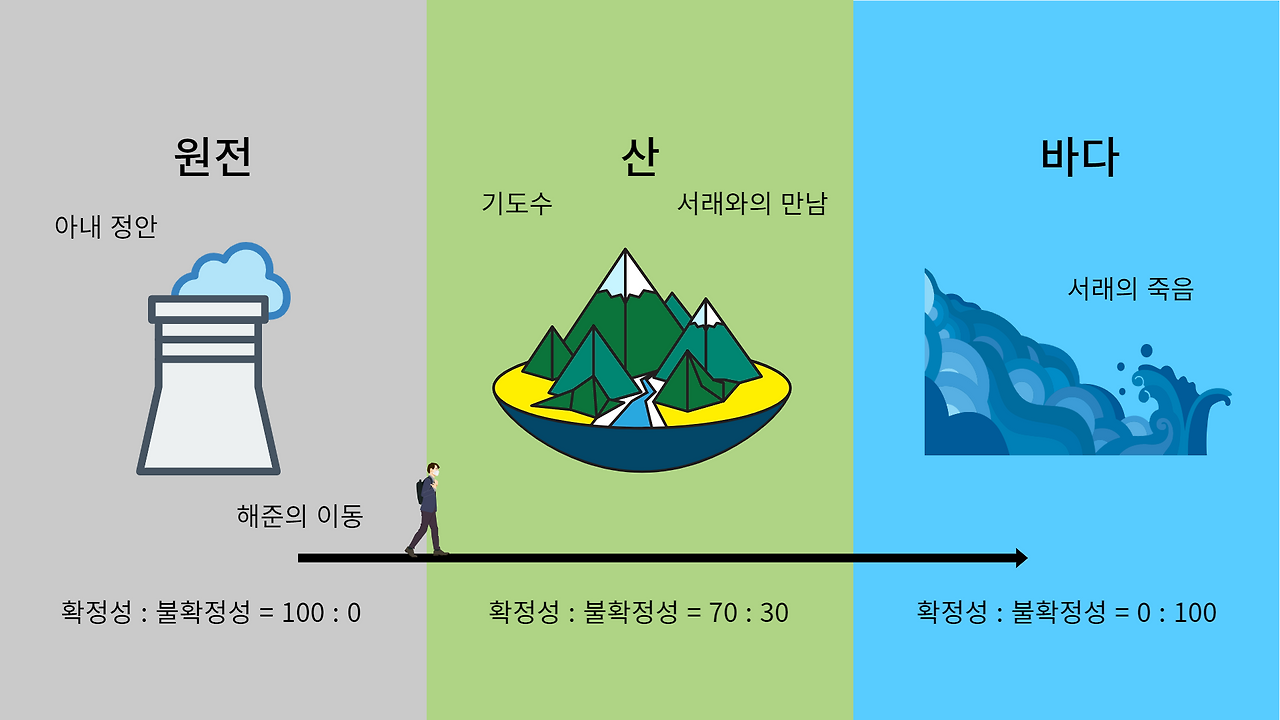 원전

아내 정안

해준의 이동

확정성 : 불확정성 = 100 : 0

산

기도수

서래와의 만남

확정성 : 불확정성 = 70 : 30

바다

서래의 죽음

확정성 : 불확정성 = 0 : 100